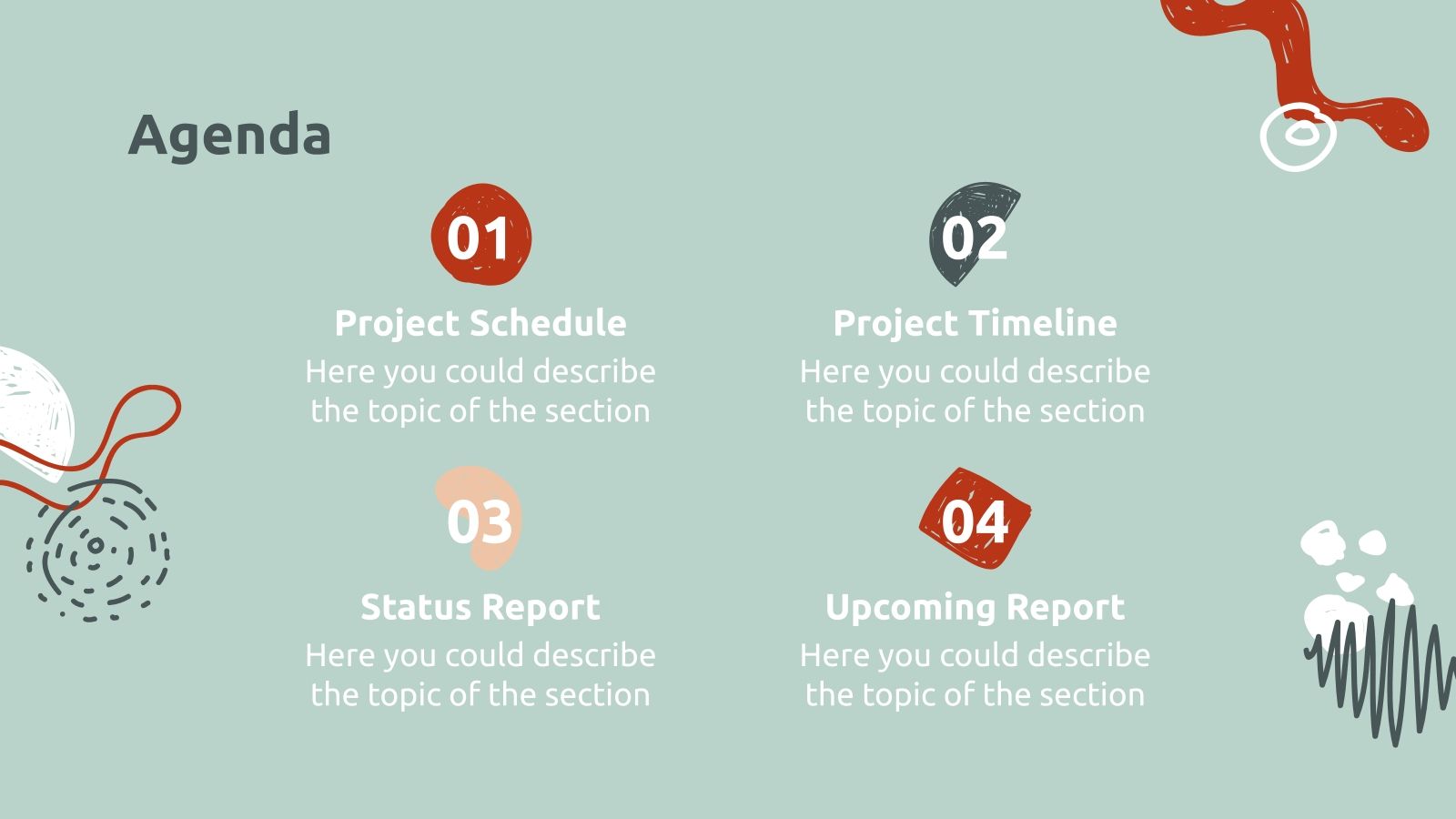 Agenda

01
Project Schedule
Here you could describe the topic of the section

02
Project Timeline
Here you could describe the topic of the section

03
Status Report
Here you could describe the topic of the section

04
Upcoming Report
Here you could describe the topic of the section